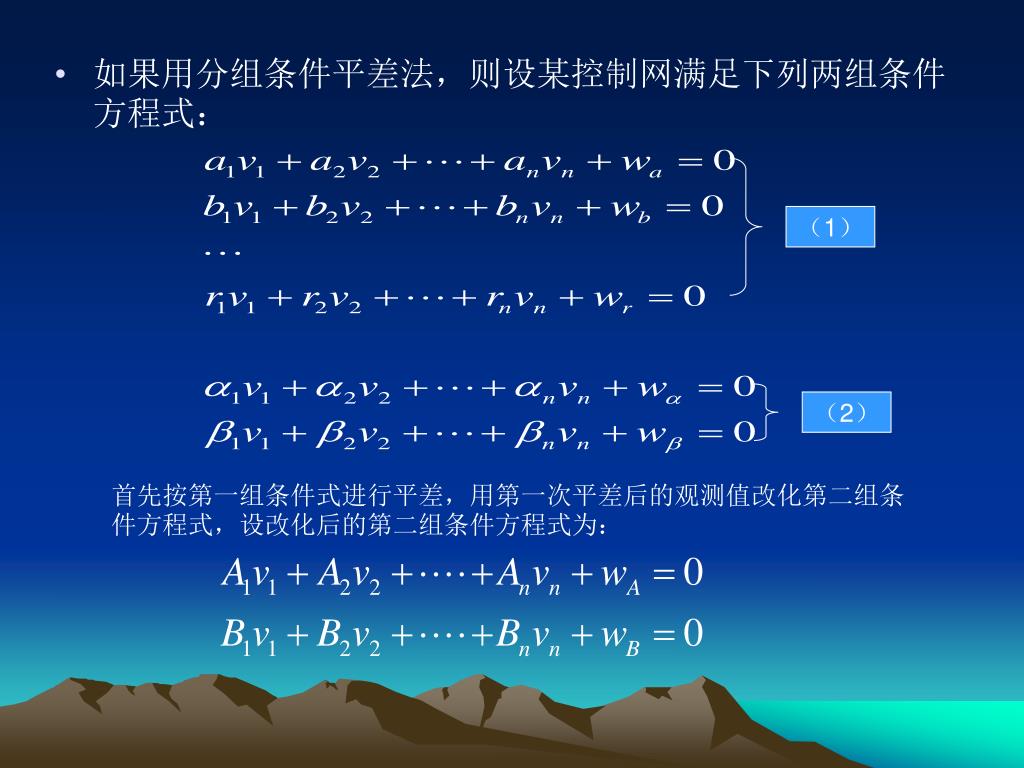 • 如果用分组条件平差法，则设某控制网满足下列两组条件方程式：

$a_1v_1 + a_2v_2 + \cdots + a_nv_n + w_a = 0$
$b_1v_1 + b_2v_2 + \cdots + b_nv_n + w_b = 0$
$\cdots$
$r_1v_1 + r_2v_2 + \cdots + r_nv_n + w_r = 0$

（1）

$\alpha_1v_1 + \alpha_2v_2 + \cdots + \alpha_nv_n + w_\alpha = 0$
$\beta_1v_1 + \beta_2v_2 + \cdots + \beta_nv_n + w_\beta = 0$

（2）

首先按第一组条件式进行平差，用第一次平差后的观测值改化第二组条件方程式，设改化后的第二组条件方程式为：

$A_1v_1 + A_2v_2 + \cdots + A_nv_n + w_A = 0$
$B_1v_1 + B_2v_2 + \cdots + B_nv_n + w_B = 0$